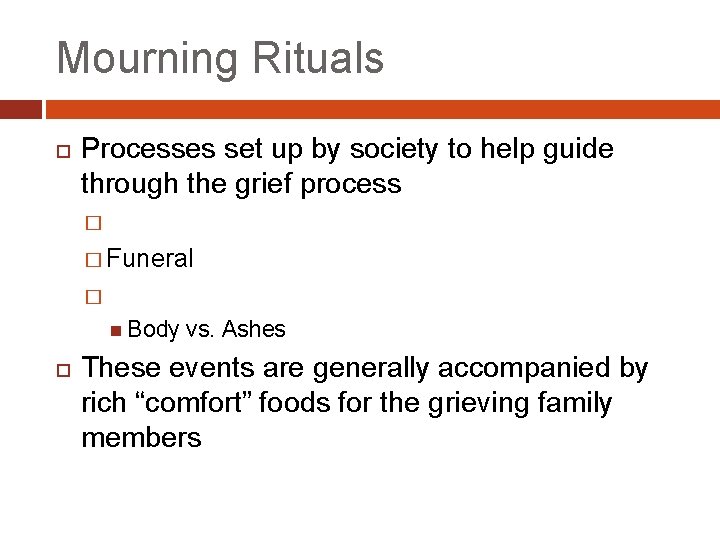 Mourning Rituals

Processes set up by society to help guide through the grief process

Funeral

Body vs. Ashes

These events are generally accompanied by rich “comfort” foods for the grieving family members